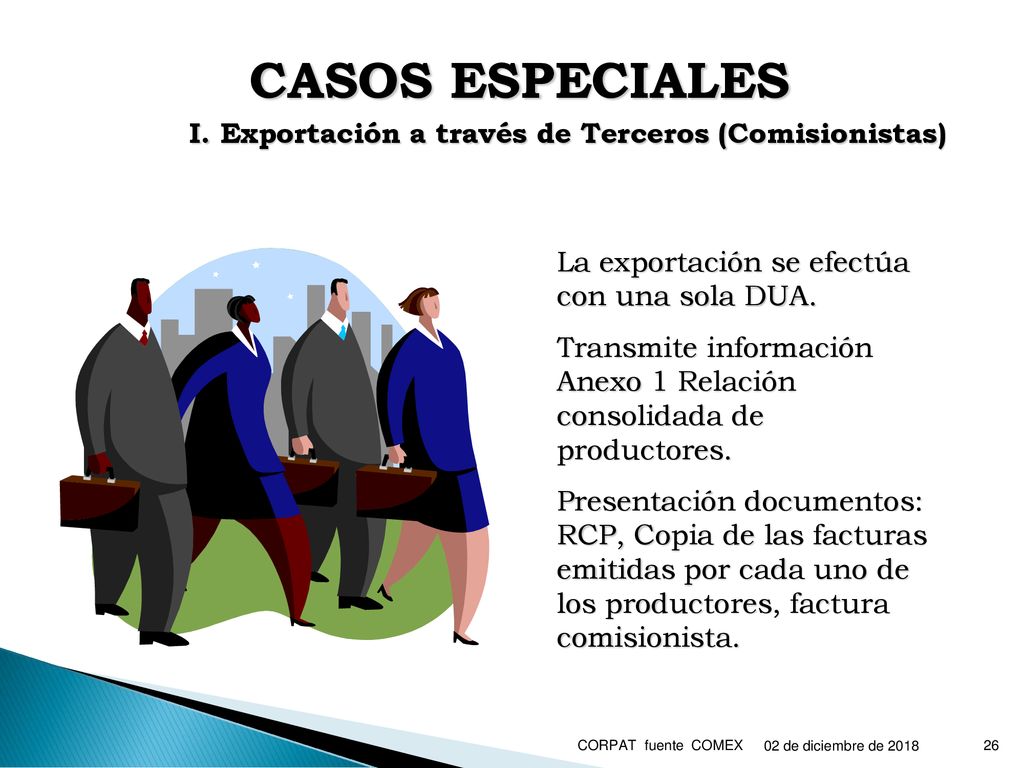 CASOS ESPECIALES

I. Exportación a través de Terceros (Comisionistas)

La exportación se efectúa con una sola DUA.

Transmite información Anexo 1 Relación consolidada de productores.

Presentación documentos: RCP, Copia de las facturas emitidas por cada uno de los productores, factura comisionista.

CORPAT fuente COMEX 02 de diciembre de 2018 26